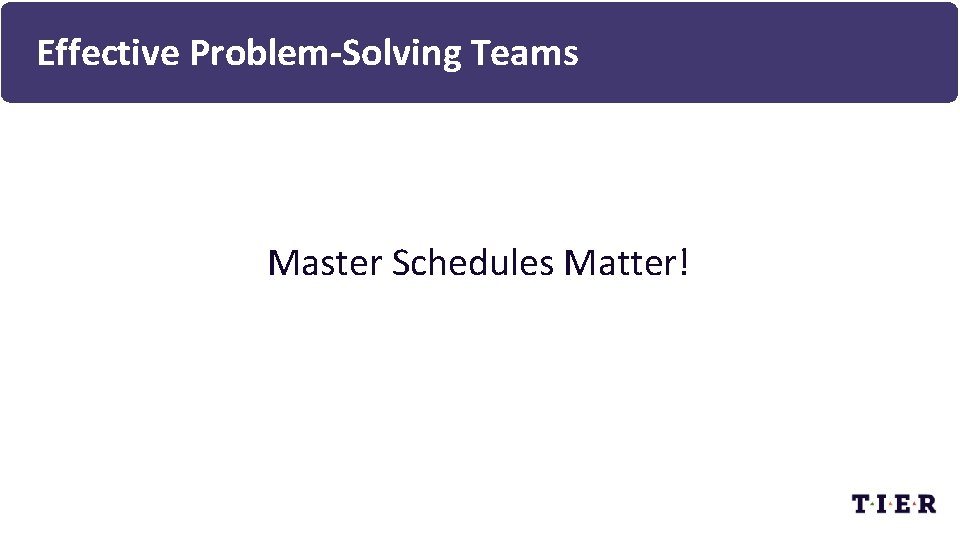 Effective Problem-Solving Teams

Master Schedules Matter!

T·I·E·R